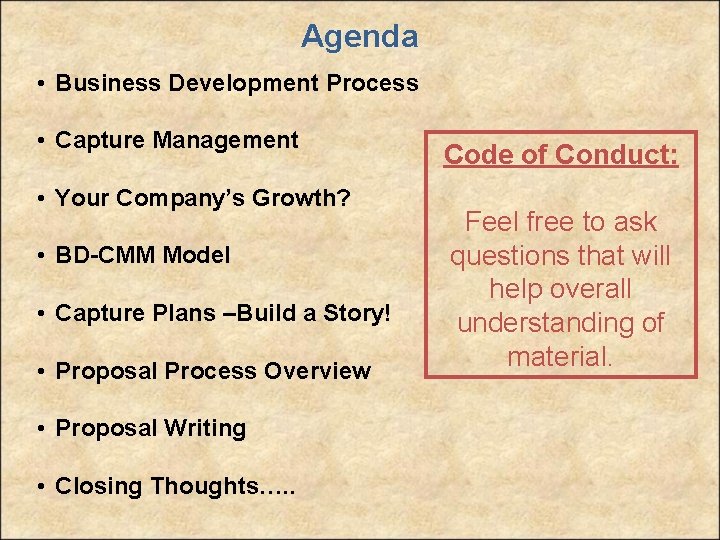 Agenda

• Business Development Process

• Capture Management

• Your Company's Growth?

• BD-CMM Model

• Capture Plans –Build a Story!

• Proposal Process Overview

• Proposal Writing

• Closing Thoughts…..

Code of Conduct:

Feel free to ask questions that will help overall understanding of material.